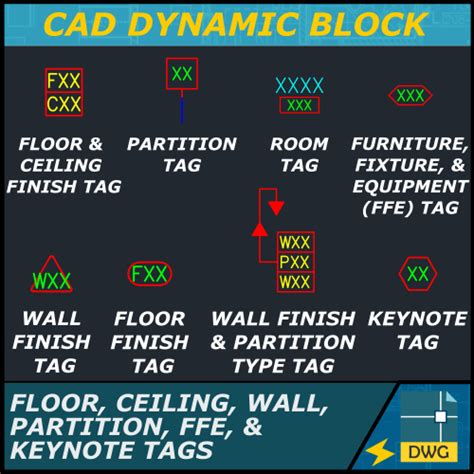 CAD DYNAMIC BLOCK

FXX
CXX

FLOOR & CEILING FINISH TAG

XX

PARTITION TAG

XXXX
XXX

ROOM TAG

XXX

FURNITURE, FIXTURE, & EQUIPMENT (FFE) TAG

WXX

WALL FINISH TAG

FXX

FLOOR FINISH TAG

WXX
PXX
WXX

WALL FINISH & PARTITION TYPE TAG

XX

KEYNOTE TAG

FLOOR, CEILING, WALL, PARTITION, FFE, & KEYNOTE TAGS

DWG